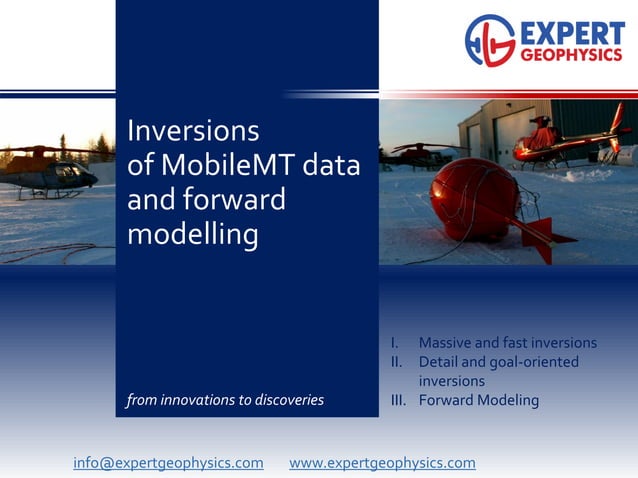 EXPERT GEOPHYSICS

Inversions of MobileMT data and forward modelling

from innovations to discoveries

I. Massive and fast inversions
II. Detail and goal-oriented inversions
III. Forward Modeling

info@expertgeophysics.com www.expertgeophysics.com